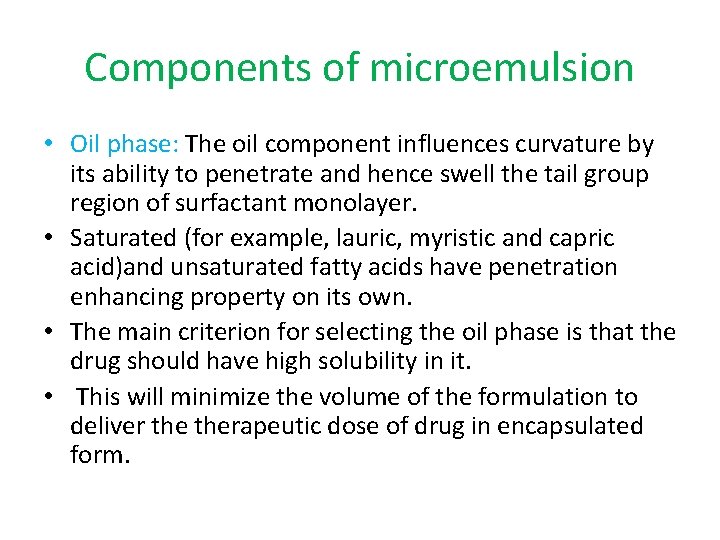 Components of microemulsion

• Oil phase: The oil component influences curvature by its ability to penetrate and hence swell the tail group region of surfactant monolayer.

• Saturated (for example, lauric, myristic and capric acid)and unsaturated fatty acids have penetration enhancing property on its own.

• The main criterion for selecting the oil phase is that the drug should have high solubility in it.

• This will minimize the volume of the formulation to deliver the therapeutic dose of drug in encapsulated form.